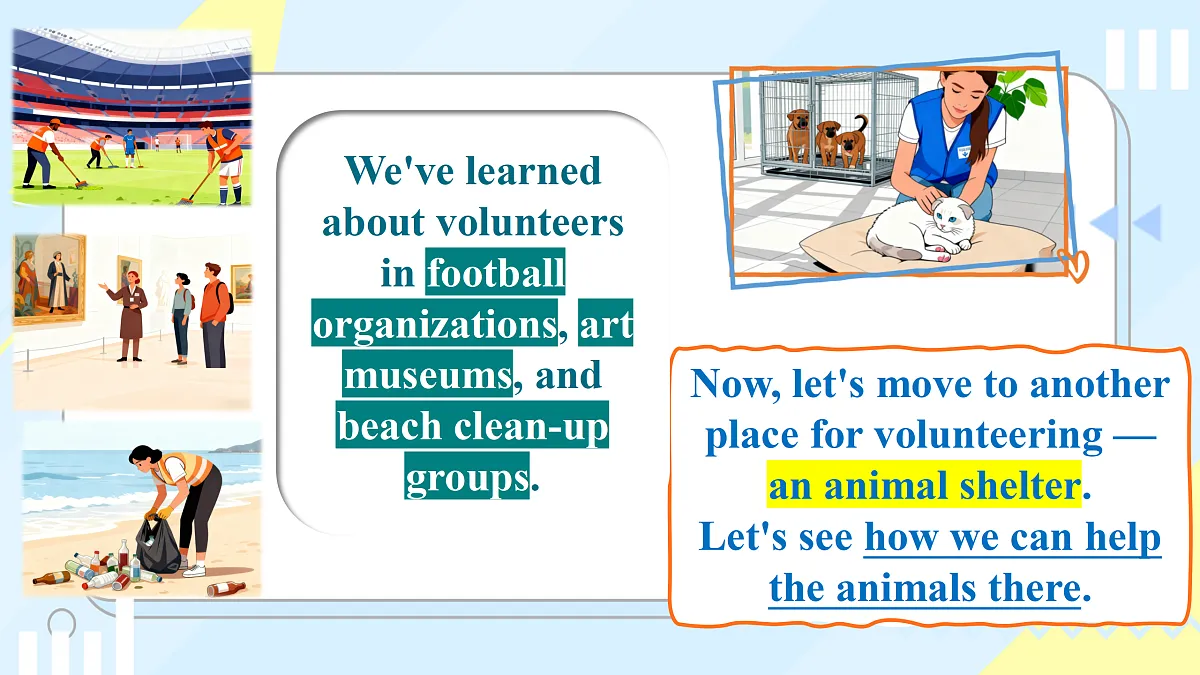 We've learned about volunteers in football organizations, art museums, and beach clean-up groups.

Now, let's move to another place for volunteering — an animal shelter.
Let's see how we can help the animals there.